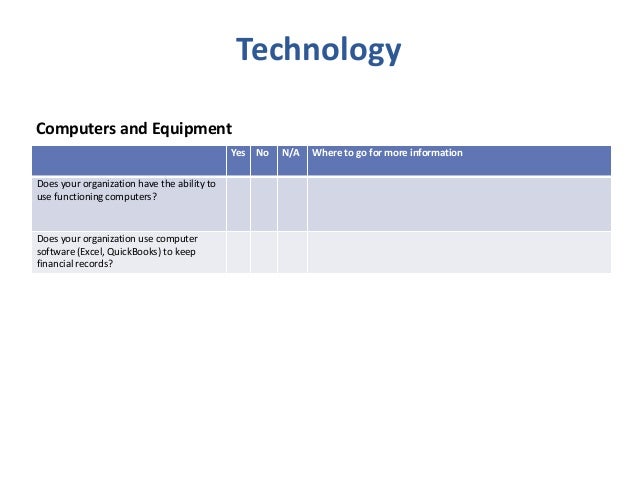 Technology

Computers and Equipment

| | Yes | No | N/A | Where to go for more information |
|---|---|---|---|---|
| Does your organization have the ability to use functioning computers? | | | | |
| Does your organization use computer software (Excel, QuickBooks) to keep financial records? | | | | |